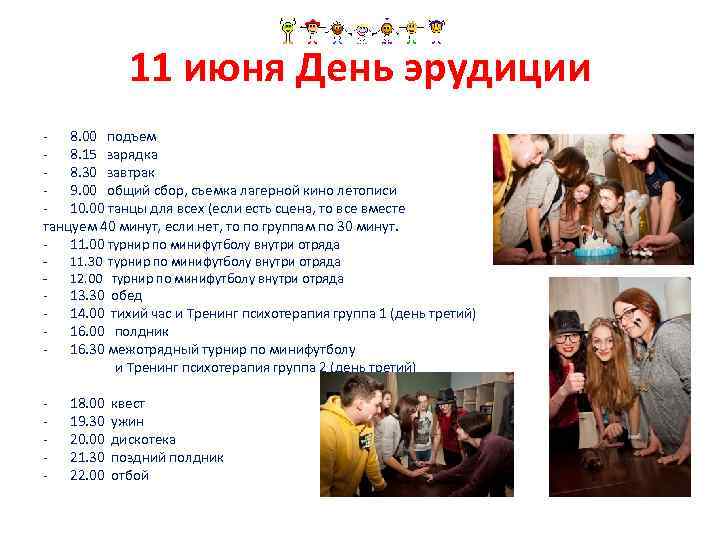 11 июня День эрудиции

- 8.00 подъем
- 8.15 зарядка
- 8.30 завтрак
- 9.00 общий сбор, съемка лагерной кино летописи
- 10.00 танцы для всех (если есть сцена, то все вместе танцуем 40 минут, если нет, то по группам по 30 минут.
- 11.00 турнир по минифутболу внутри отряда
- 11.30 турнир по минифутболу внутри отряда
- 12.00 турнир по минифутболу внутри отряда
- 13.30 обед
- 14.00 тихий час и Тренинг психотерапия группа 1 (день третий)
- 16.00 полдник
- 16.30 межотрядный турнир по минифутболу и Тренинг психотерапия группа 2 (день третий)

- 18.00 квест
- 19.30 ужин
- 20.00 дискотека
- 21.30 поздний полдник
- 22.00 отбой